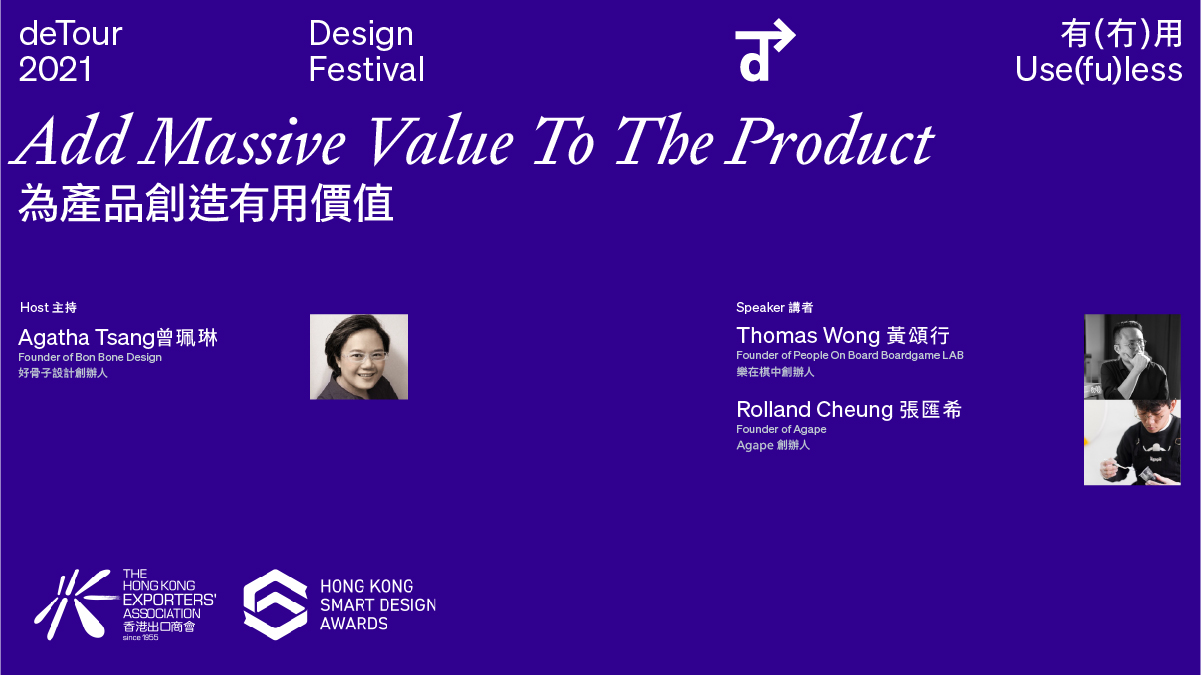 deTour 2021

Design Festival

有(冇)用
Use(fu)less

Add Massive Value To The Product
為產品創造有用價值

Host 主持
Agatha Tsang曾珮琳
Founder of Bon Bone Design
好骨子設計創辦人

Speaker 講者
Thomas Wong 黃頌行
Founder of People On Board Boardgame LAB
樂在棋中創辦人

Rolland Cheung 張匯希
Founder of Agape
Agape 創辦人

THE HONG KONG EXPORTERS' ASSOCIATION
香港出口商會
since 1955

HONG KONG SMART DESIGN AWARDS